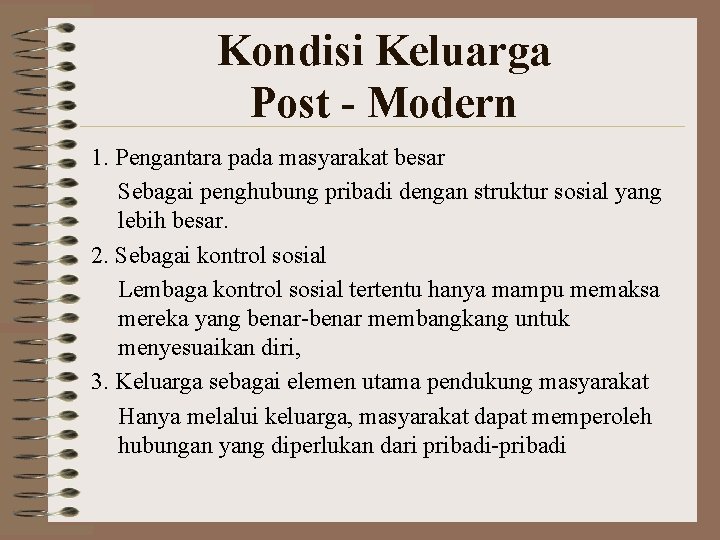 Kondisi Keluarga
Post - Modern

1. Pengantara pada masyarakat besar

Sebagai penghubung pribadi dengan struktur sosial yang lebih besar.

2. Sebagai kontrol sosial

Lembaga kontrol sosial tertentu hanya mampu memaksa mereka yang benar-benar membangkang untuk menyesuaikan diri,

3. Keluarga sebagai elemen utama pendukung masyarakat

Hanya melalui keluarga, masyarakat dapat memperoleh hubungan yang diperlukan dari pribadi-pribadi